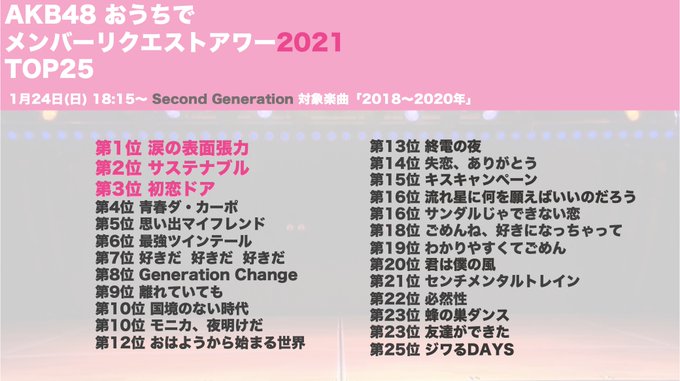 AKB48 おうちで
メンバーリクエストアワー2021
TOP25

1月24日(日) 18:15〜 Second Generation 対象楽曲「2018〜2020年」

第1位 涙の表面張力
第2位 サステナブル
第3位 初恋ドア
第4位 青春ダ・カーポ
第5位 思い出マイフレンド
第6位 最強ツインテール
第7位 好きだ 好きだ 好きだ
第8位 Generation Change
第9位 離れていても
第10位 国境のない時代
第10位 モニカ、夜明けだ
第12位 おはようから始まる世界

第13位 終電の夜
第14位 失恋、ありがとう
第15位 キスキャンペーン
第16位 流れ星に何を願えばいいのだろう
第16位 サンダルじゃできない恋
第18位 ごめんね、好きになっちゃって
第19位 わかりやすくてごめん
第20位 君は僕の風
第21位 センチメンタルトレイン
第22位 必然性
第23位 蜂の巣ダンス
第23位 友達ができた
第25位 ジワるDAYS